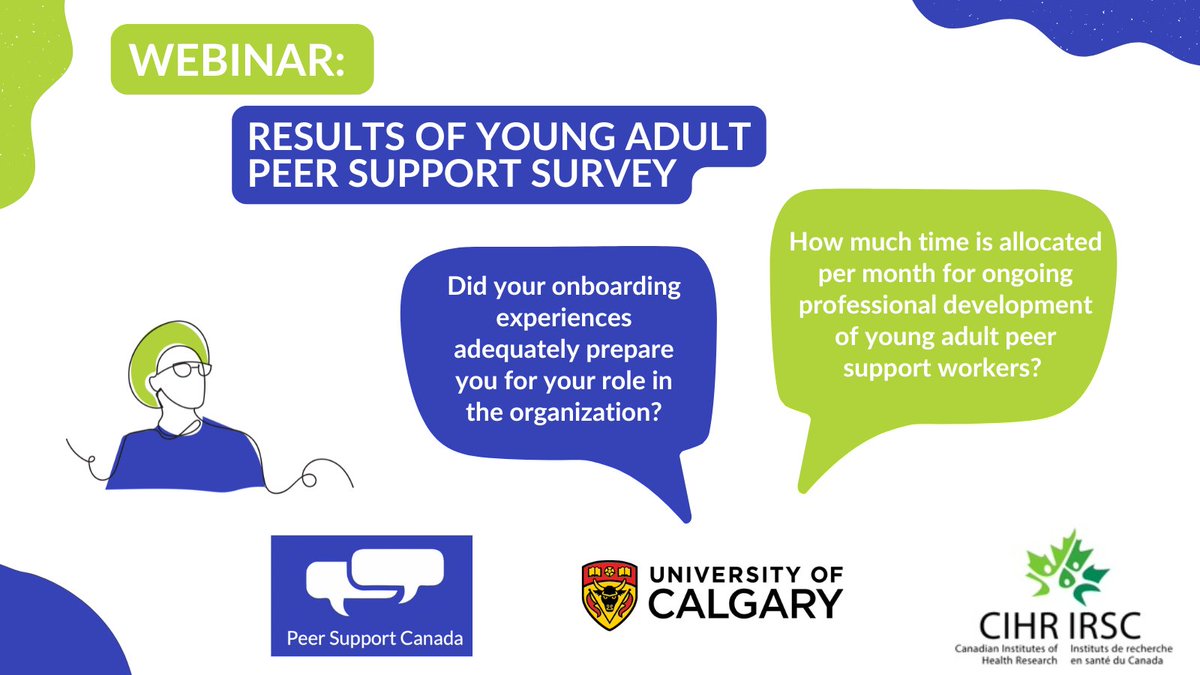 WEBINAR:

RESULTS OF YOUNG ADULT PEER SUPPORT SURVEY

Did your onboarding experiences adequately prepare you for your role in the organization?

How much time is allocated per month for ongoing professional development of young adult peer support workers?

Peer Support Canada

UNIVERSITY OF CALGARY

CIHR IRSC
Canadian Institutes of Health Research
Instituts de recherche en santé du Canada